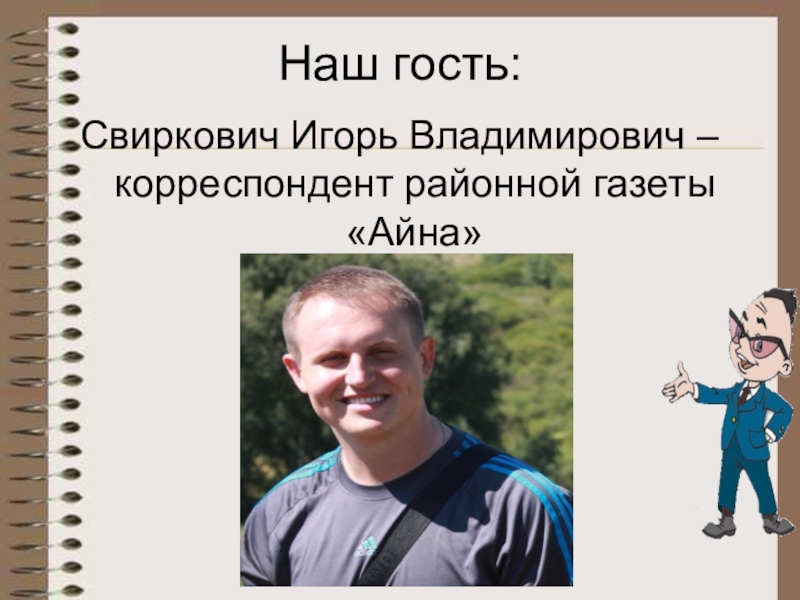 Наш гость:

Свиркович Игорь Владимирович – корреспондент районной газеты «Айна»